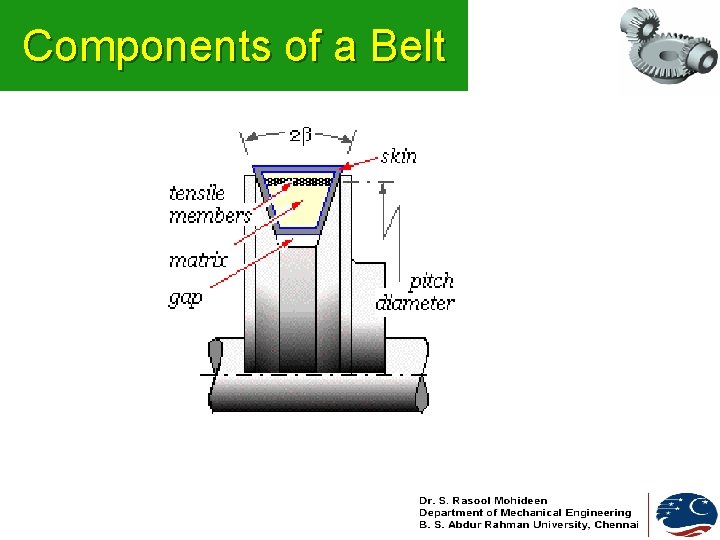 Components of a Belt

$2\beta$

skin

tensile members

matrix

gap

pitch diameter

Dr. S. Rasool Mohideen
Department of Mechanical Engineering
B. S. Abdur Rahman University, Chennai